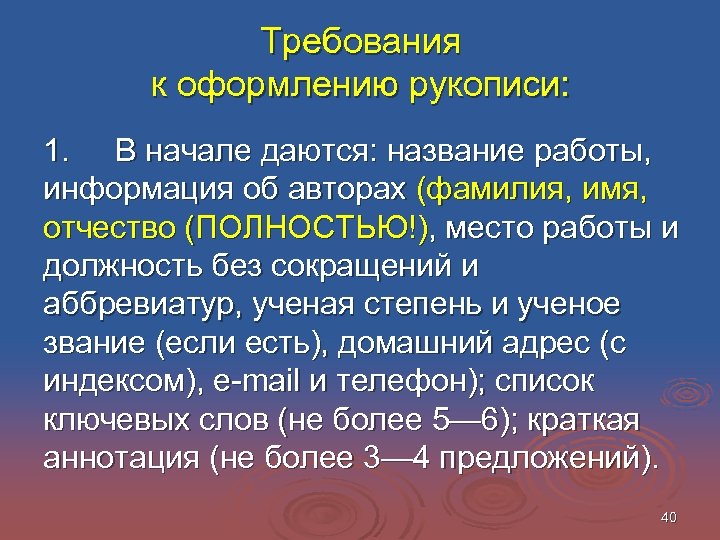 Требования к оформлению рукописи:

1. В начале даются: название работы, информация об авторах (фамилия, имя, отчество (ПОЛНОСТЬЮ!), место работы и должность без сокращений и аббревиатур, ученая степень и ученое звание (если есть), домашний адрес (с индексом), e-mail и телефон); список ключевых слов (не более 5—6); краткая аннотация (не более 3—4 предложений).

40